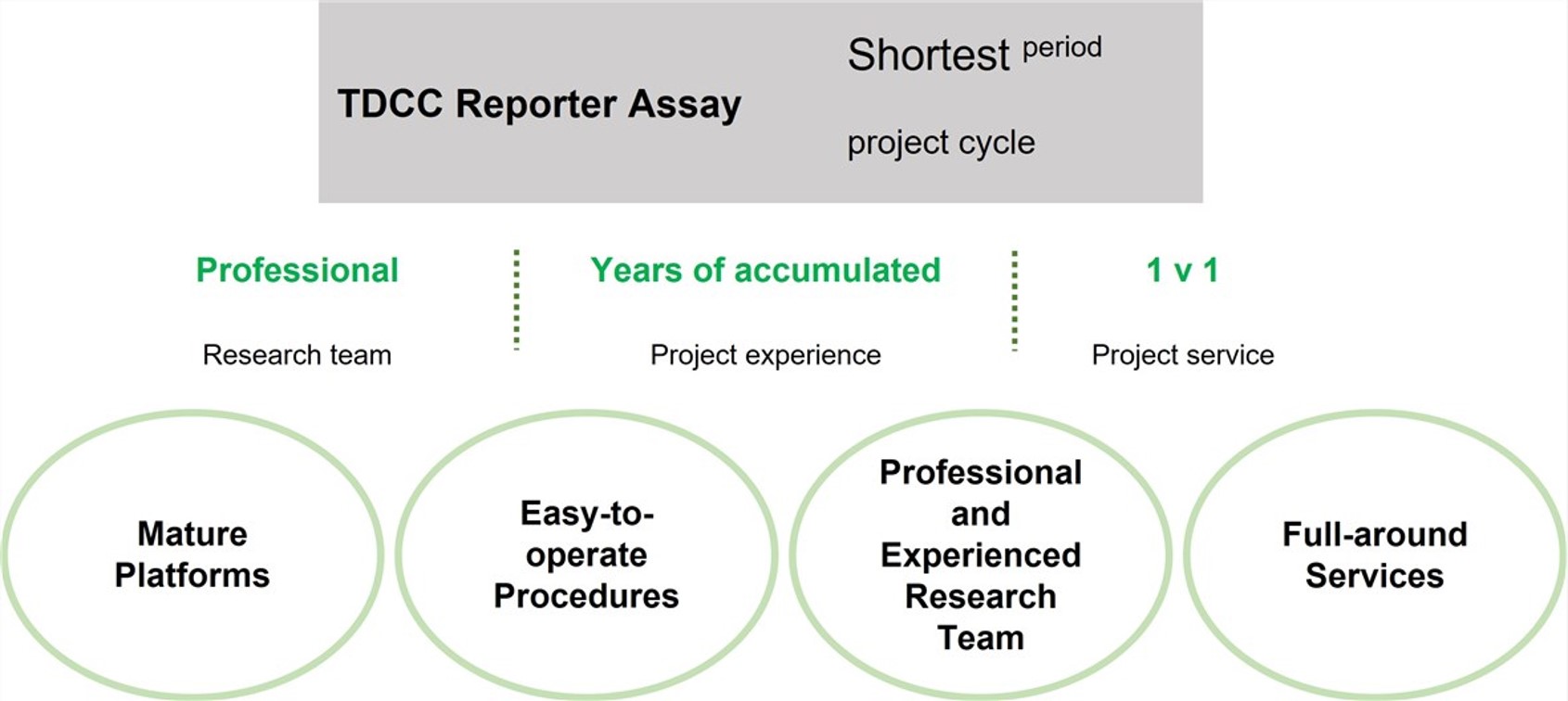 TDCC Reporter Assay

Shortest period

project cycle

Professional

Research team

Years of accumulated

Project experience

1 v 1

Project service

Mature Platforms

Easy-to-operate Procedures

Professional and Experienced Research Team

Full-around Services